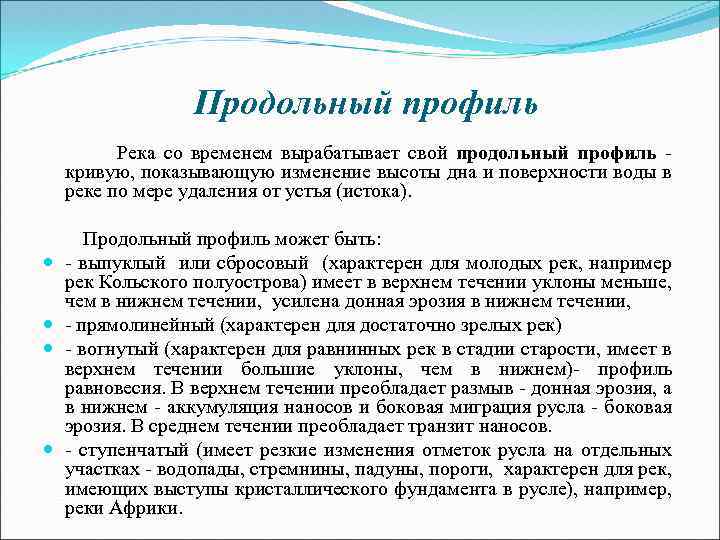 Продольный профиль

Река со временем вырабатывает свой продольный профиль - кривую, показывающую изменение высоты дна и поверхности воды в реке по мере удаления от устья (истока).

Продольный профиль может быть:

- выпуклый или сбросовый (характерен для молодых рек, например рек Кольского полуострова) имеет в верхнем течении уклоны меньше, чем в нижнем течении, усилена донная эрозия в нижнем течении,
- прямолинейный (характерен для достаточно зрелых рек)
- вогнутый (характерен для равнинных рек в стадии старости, имеет в верхнем течении большие уклоны, чем в нижнем)- профиль равновесия. В верхнем течении преобладает размыв - донная эрозия, а в нижнем - аккумуляция наносов и боковая миграция русла - боковая эрозия. В среднем течении преобладает транзит наносов.
- ступенчатый (имеет резкие изменения отметок русла на отдельных участках - водопады, стремнины, падуны, пороги, характерен для рек, имеющих выступы кристаллического фундамента в русле), например, реки Африки.